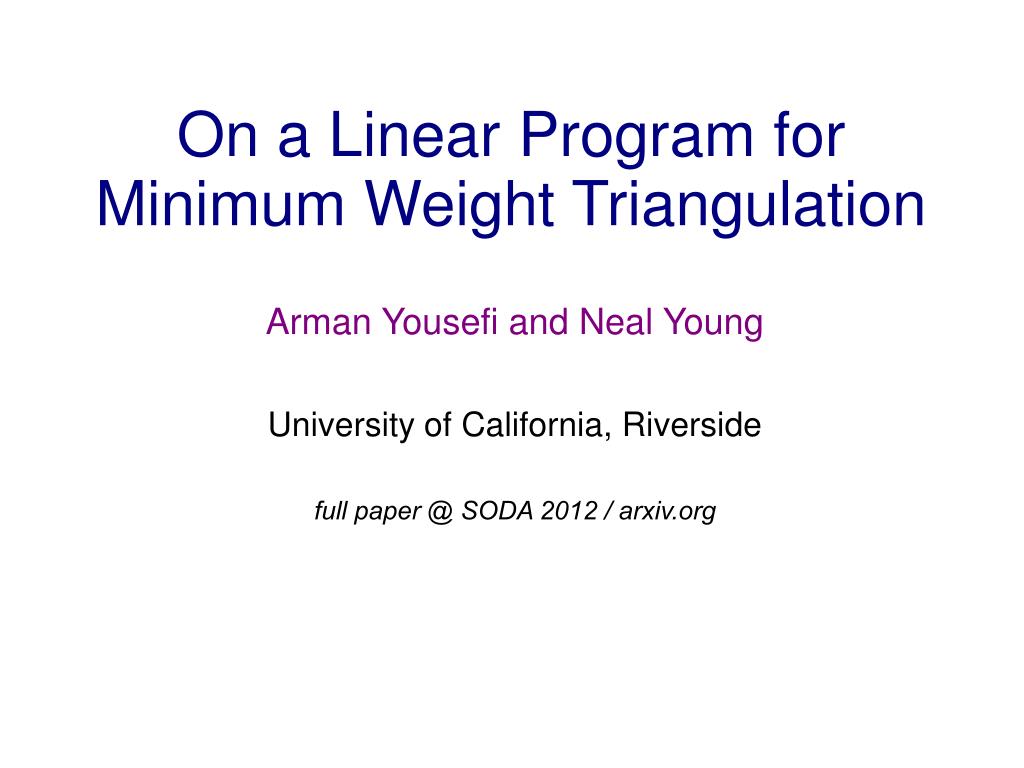 On a Linear Program for Minimum Weight Triangulation

Arman Yousefi and Neal Young

University of California, Riverside

full paper @ SODA 2012 / arxiv.org